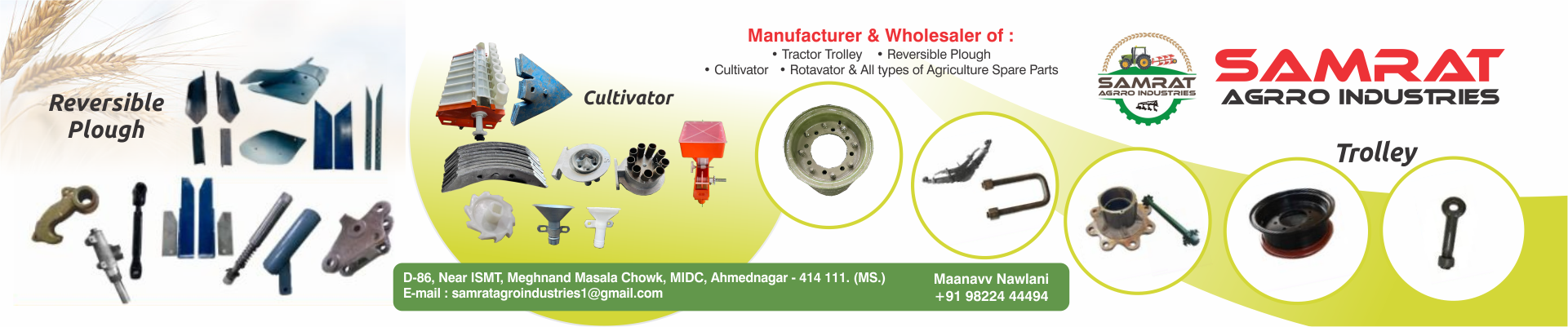 Reversible Plough

Cultivator

Manufacturer & Wholesaler of :
• Tractor Trolley • Reversible Plough
• Cultivator • Rotavator & All types of Agriculture Spare Parts

SAMRAT AGRRO INDUSTRIES

SAMRAT
AGRRO INDUSTRIES

Trolley

D-86, Near ISMT, Meghnand Masala Chowk, MIDC, Ahmednagar - 414 111. (MS.)
E-mail : samratagroindustries1@gmail.com

Maanavv Nawlani
+91 98224 44494